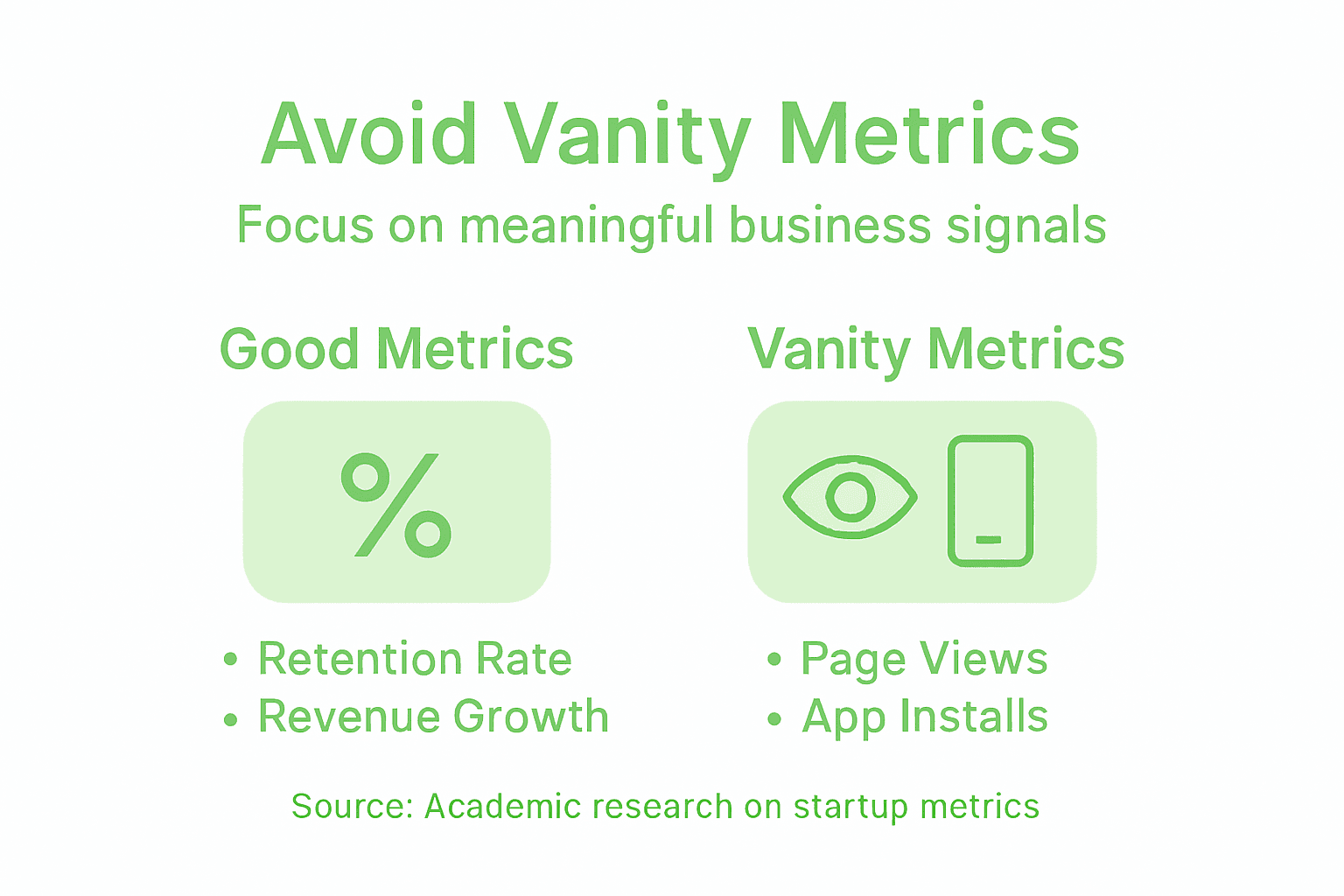 Avoid Vanity Metrics
Focus on meaningful business signals

Good Metrics

%

• Retention Rate
• Revenue Growth

Vanity Metrics

• Page Views
• App Installs

Source: Academic research on startup metrics